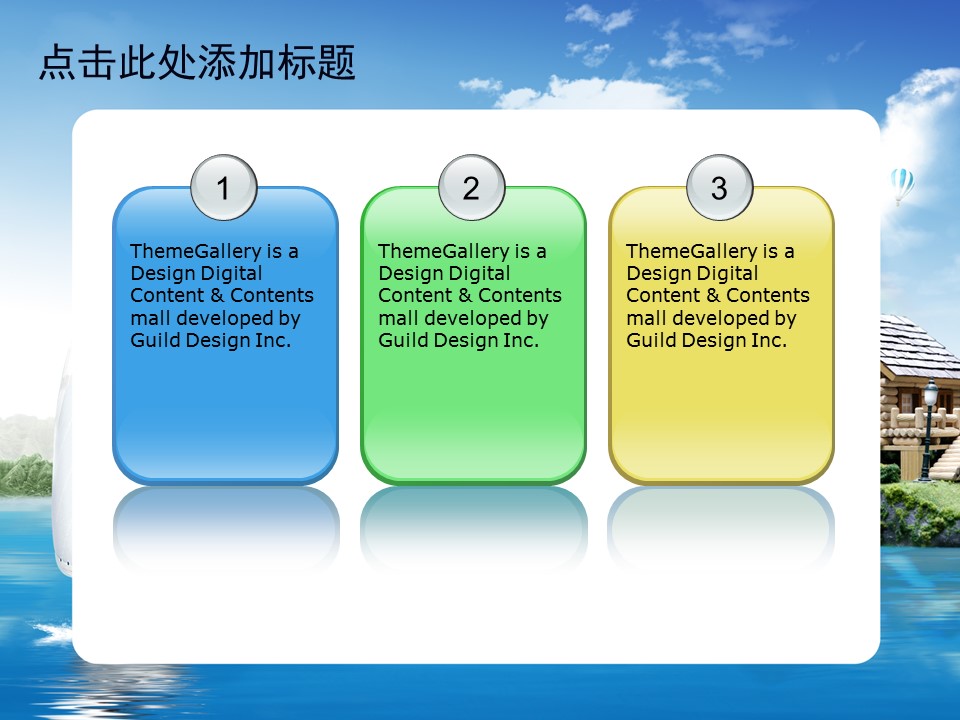 点击此处添加标题

1

ThemeGallery is a Design Digital Content & Contents mall developed by Guild Design Inc.

2

ThemeGallery is a Design Digital Content & Contents mall developed by Guild Design Inc.

3

ThemeGallery is a Design Digital Content & Contents mall developed by Guild Design Inc.